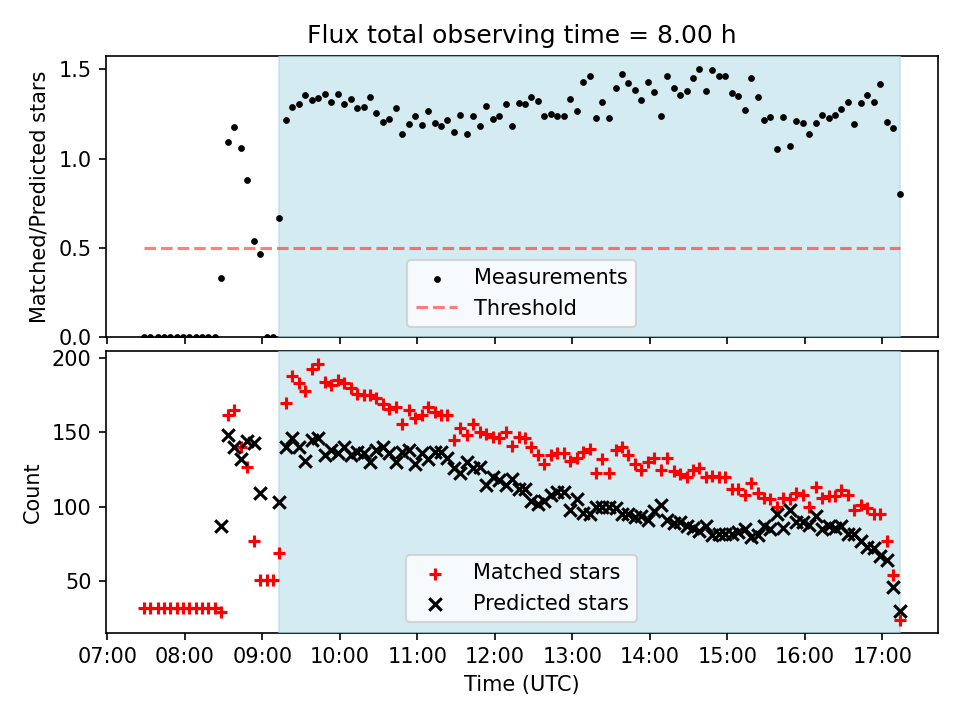 Flux total observing time = 8.00 h

Matched/Predicted stars

1.5
1.0
0.5
0.0

Measurements
Threshold

Count

200
150
100
50

Matched stars
Predicted stars

07:00 08:00 09:00 10:00 11:00 12:00 13:00 14:00 15:00 16:00 17:00

Time (UTC)